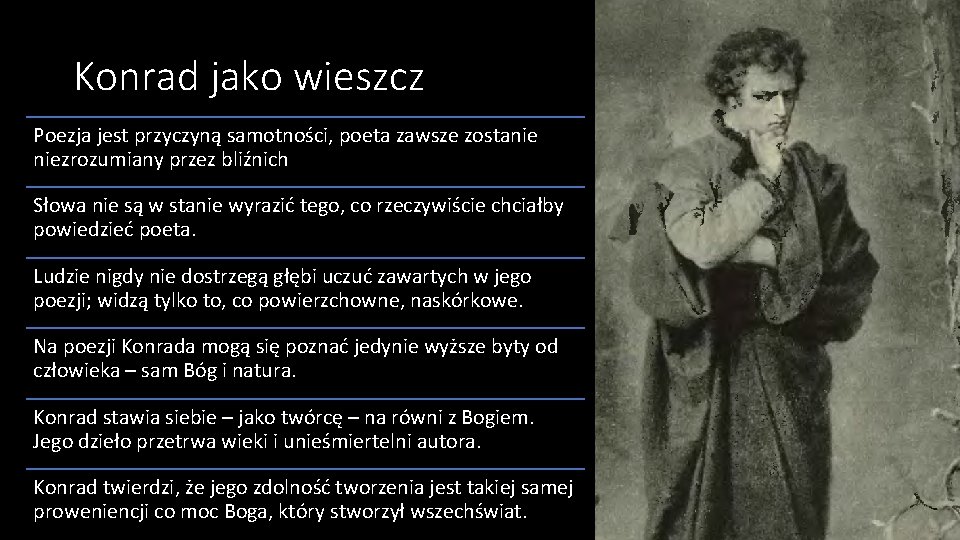 Konrad jako wieszcz

Poezja jest przyczyną samotności, poeta zawsze zostanie niezrozumiany przez bliźnich

Słowa nie są w stanie wyrazić tego, co rzeczywiście chciałby powiedzieć poeta.

Ludzie nigdy nie dostrzegą głębi uczuć zawartych w jego poezji; widzą tylko to, co powierzchowne, naskórkowe.

Na poezji Konrada mogą się poznać jedynie wyższe byty od człowieka – sam Bóg i natura.

Konrad stawia siebie – jako twórcę – na równi z Bogiem. Jego dzieło przetrwa wieki i unieśmiertelni autora.

Konrad twierdzi, że jego zdolność tworzenia jest takiej samej proweniencji co moc Boga, który stworzył wszechświat.